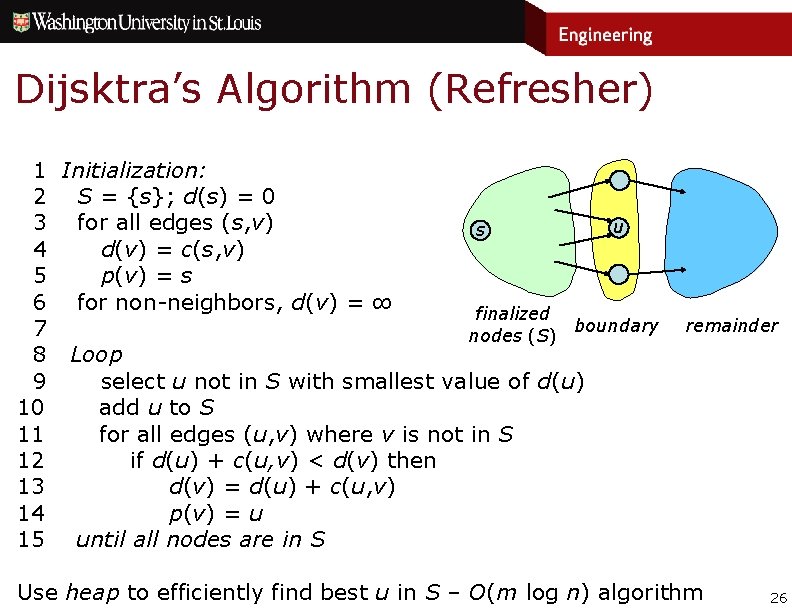 Washington University in St. Louis
Engineering

Dijsktra's Algorithm (Refresher)

1 Initialization:
2 $S = \{s\}$; $d(s) = 0$
3 for all edges $(s,v)$
4 $d(v) = c(s,v)$
5 $p(v) = s$
6 for non-neighbors, $d(v) = \infty$
7
8 Loop
9 select $u$ not in $S$ with smallest value of $d(u)$
10 add $u$ to $S$
11 for all edges $(u,v)$ where $v$ is not in $S$
12 if $d(u) + c(u,v) < d(v)$ then
13 $d(v) = d(u) + c(u,v)$
14 $p(v) = u$
15 until all nodes are in $S$

s
u
finalized nodes ($S$)
boundary
remainder

Use heap to efficiently find best $u$ in $S$ – $O(m \log n)$ algorithm

26